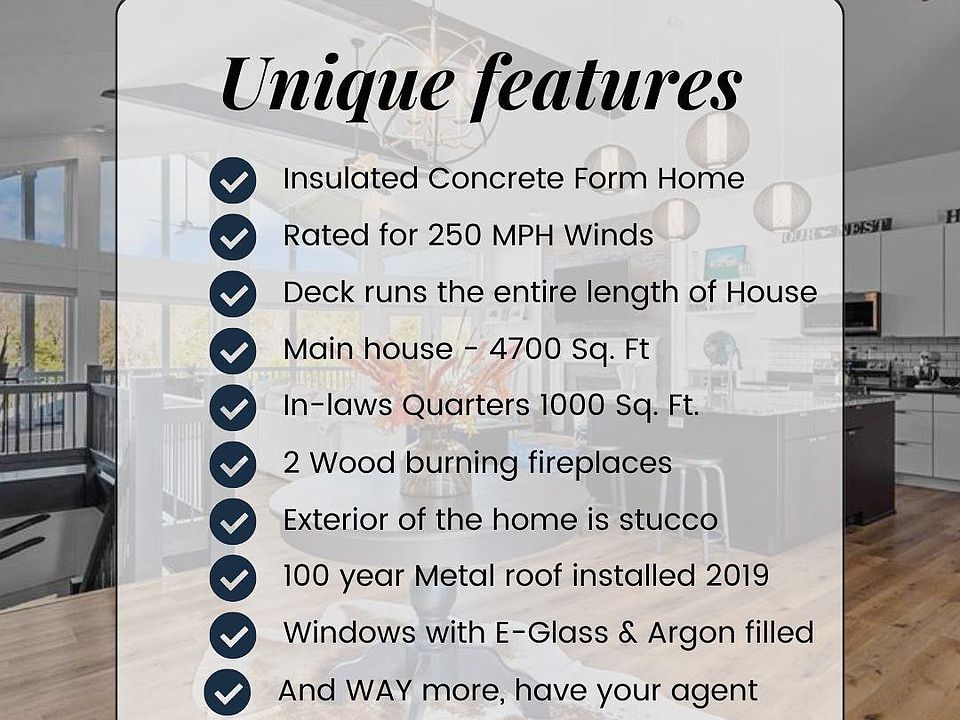 Unique features

Insulated Concrete Form Home

Rated for 250 MPH Winds

Deck runs the entire length of House

Main house - 4700 Sq. Ft

In-laws Quarters 1000 Sq. Ft.

2 Wood burning fireplaces

Exterior of the home is stucco

100 year Metal roof installed 2019

Windows with E-Glass & Argon filled

And WAY more, have your agent

OUR NEST